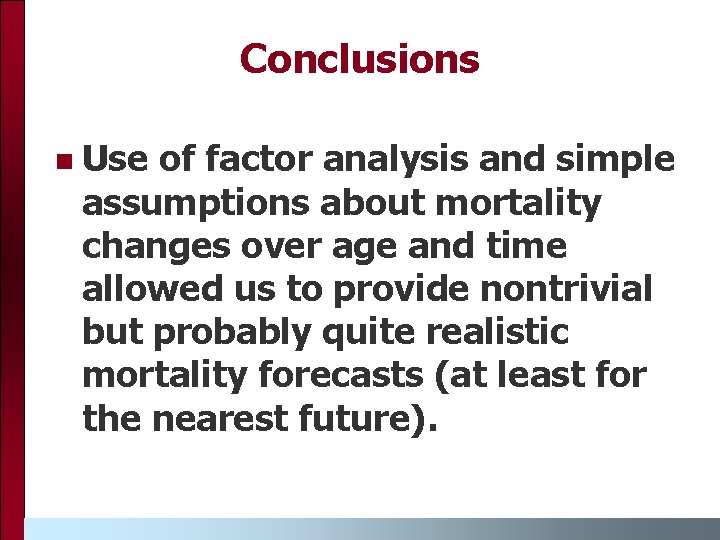 Conclusions

Use of factor analysis and simple assumptions about mortality changes over age and time allowed us to provide nontrivial but probably quite realistic mortality forecasts (at least for the nearest future).